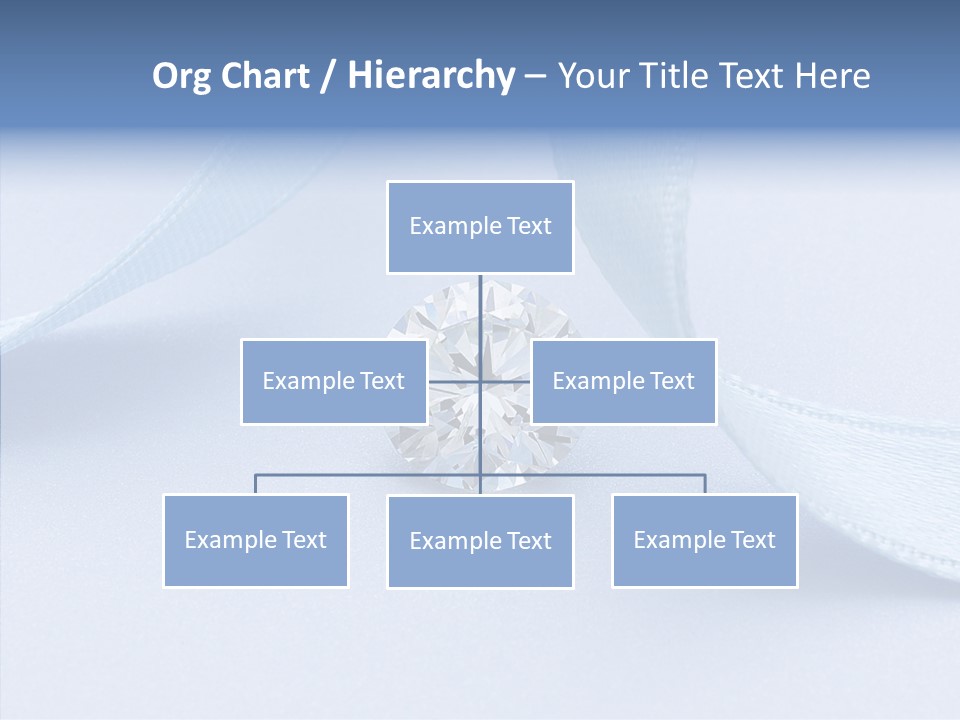 Org Chart / Hierarchy – Your Title Text Here

Example Text

Example Text

Example Text

Example Text

Example Text

Example Text